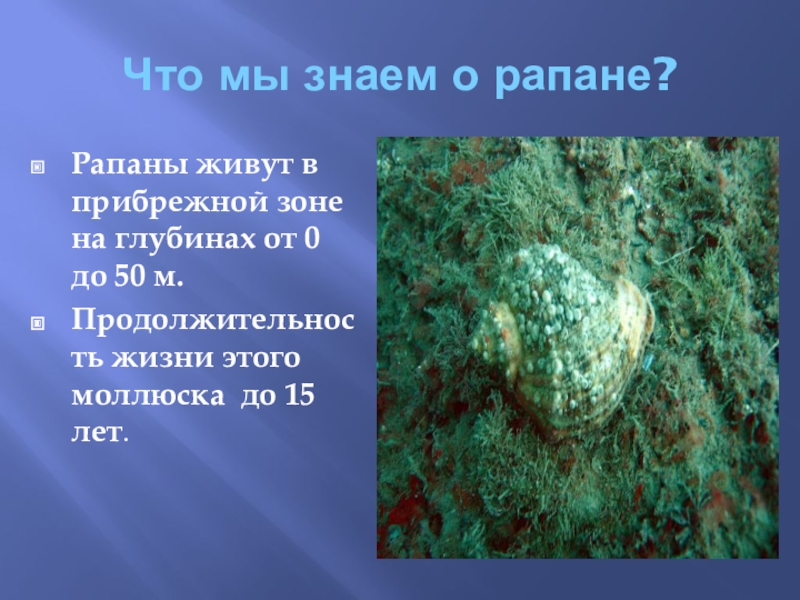 Что мы знаем о рапане?

Рапаны живут в прибрежной зоне на глубинах от 0 до 50 м.

Продолжительность жизни этого моллюска до 15 лет.